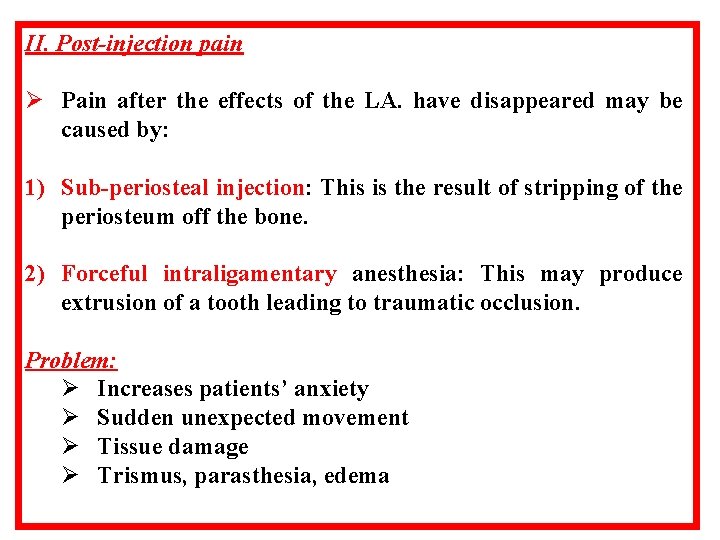 II. Post-injection pain

➢ Pain after the effects of the LA. have disappeared may be caused by:

1) Sub-periosteal injection: This is the result of stripping of the periosteum off the bone.

2) Forceful intraligamentary anesthesia: This may produce extrusion of a tooth leading to traumatic occlusion.

Problem:
➢ Increases patients' anxiety
➢ Sudden unexpected movement
➢ Tissue damage
➢ Trismus, parasthesia, edema